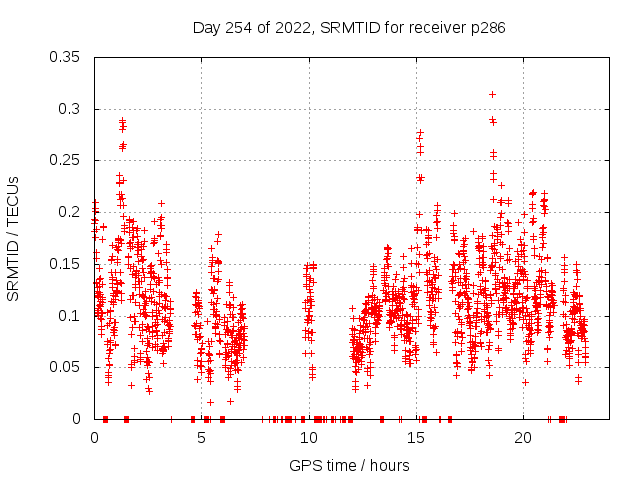 Day 254 of 2022, SRMTID for receiver p286

SRMTID / TECUs

0.35
0.3
0.25
0.2
0.15
0.1
0.05
0

0
5
10
15
20

GPS time / hours